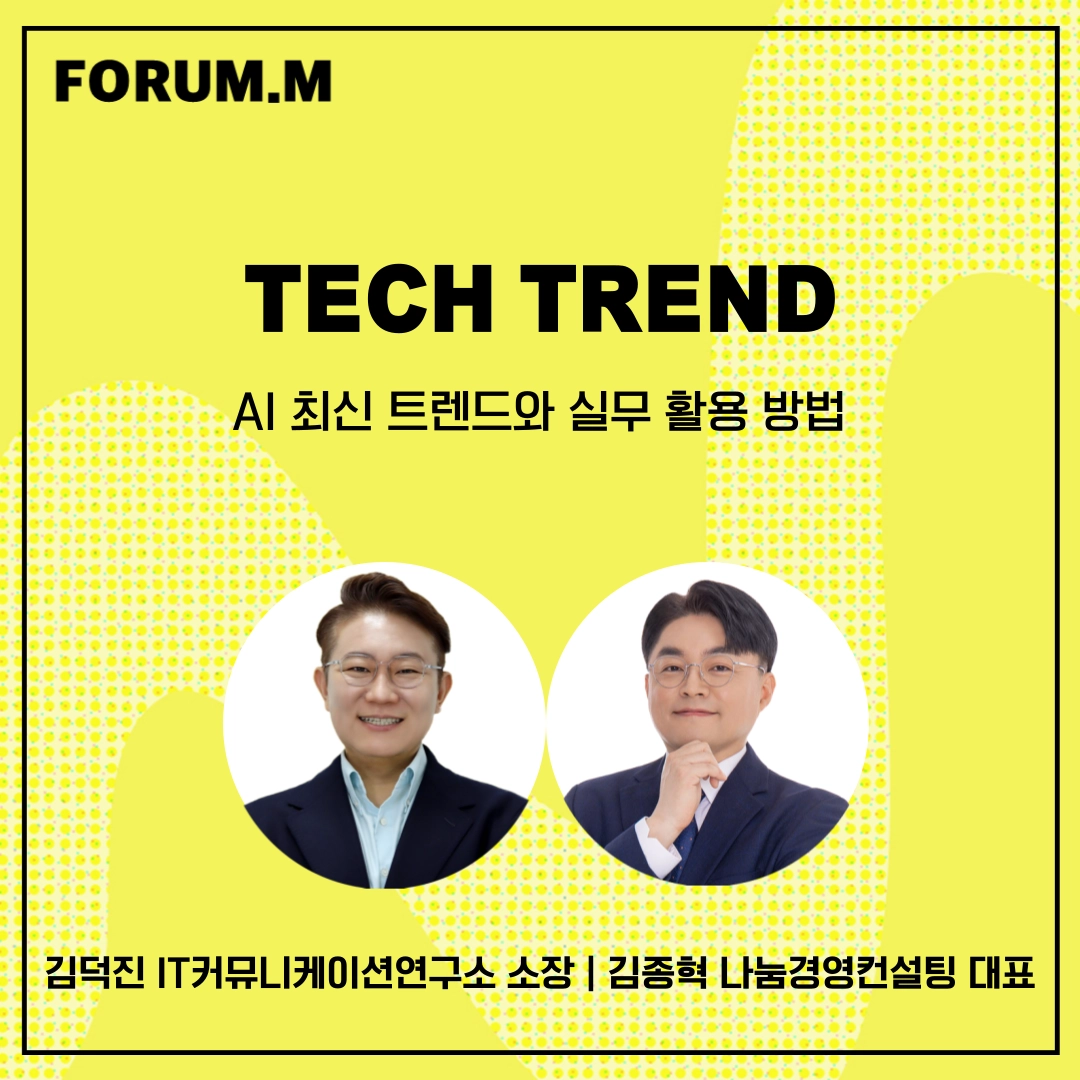 FORUM.M

TECH TREND

AI 최신 트렌드와 실무 활용 방법

김덕진 IT커뮤니케이션연구소 소장 | 김종혁 나눔경영컨설팅 대표